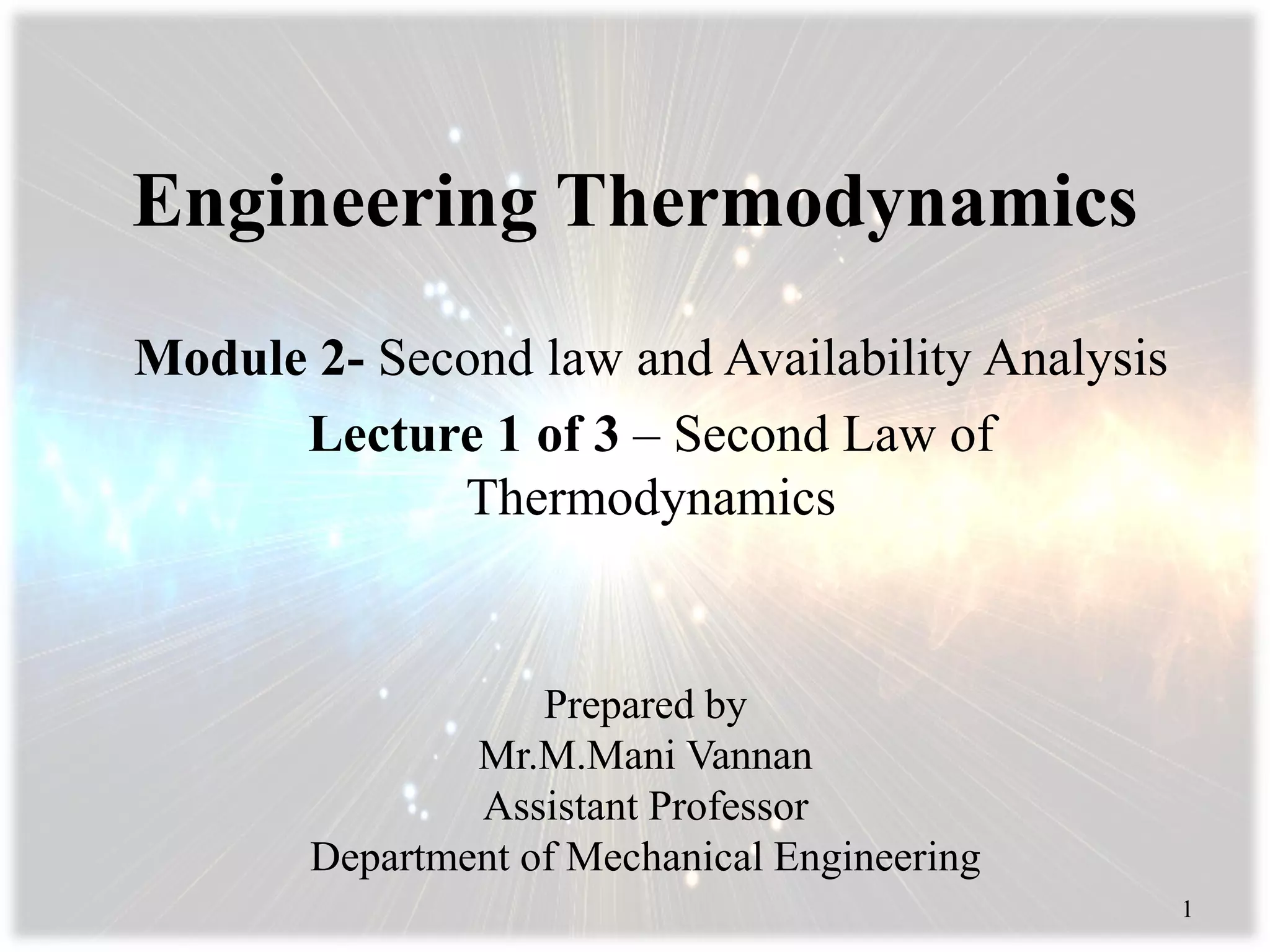 Engineering Thermodynamics

Module 2- Second law and Availability Analysis

Lecture 1 of 3 – Second Law of Thermodynamics

Prepared by
Mr.M.Mani Vannan
Assistant Professor
Department of Mechanical Engineering

1